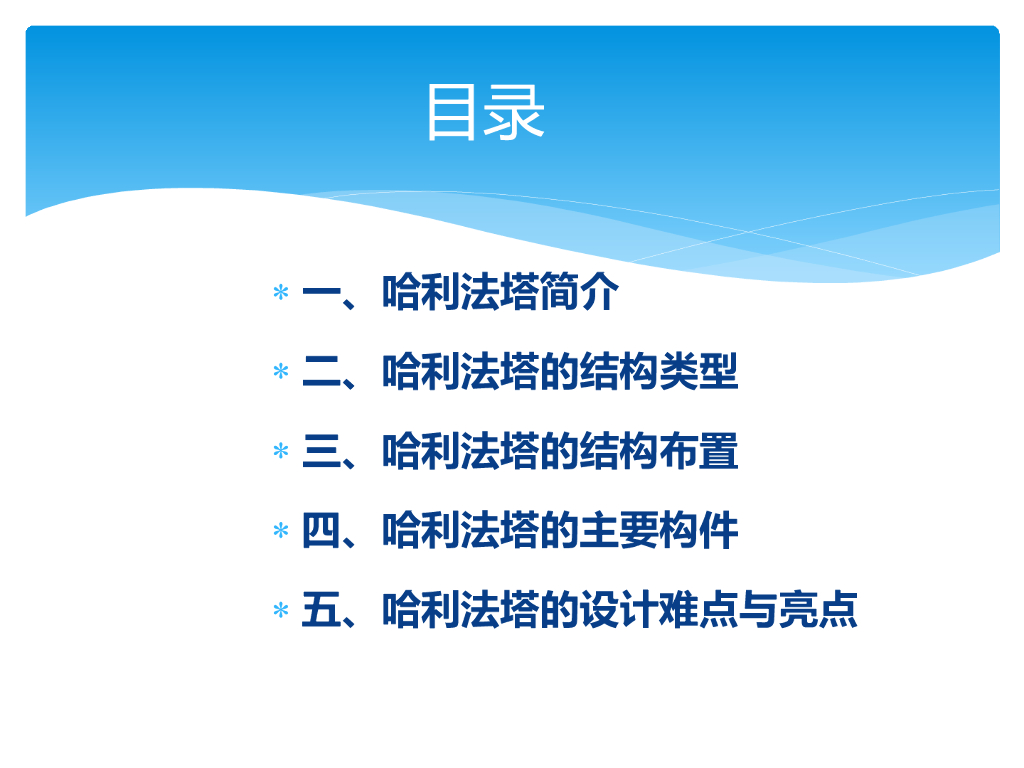 目录

* 一、哈利法塔简介
* 二、哈利法塔的结构类型
* 三、哈利法塔的结构布置
* 四、哈利法塔的主要构件
* 五、哈利法塔的设计难点与亮点